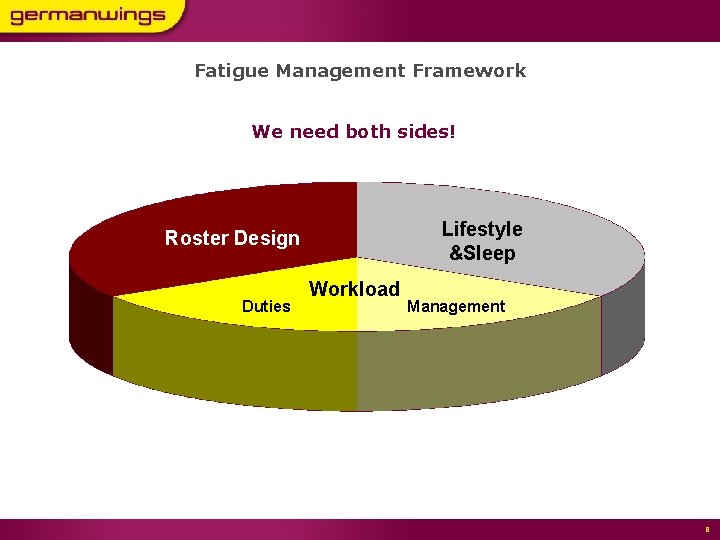 germanwings

Fatigue Management Framework

We need both sides!

Roster Design

Lifestyle &Sleep

Workload

Duties

Management

8